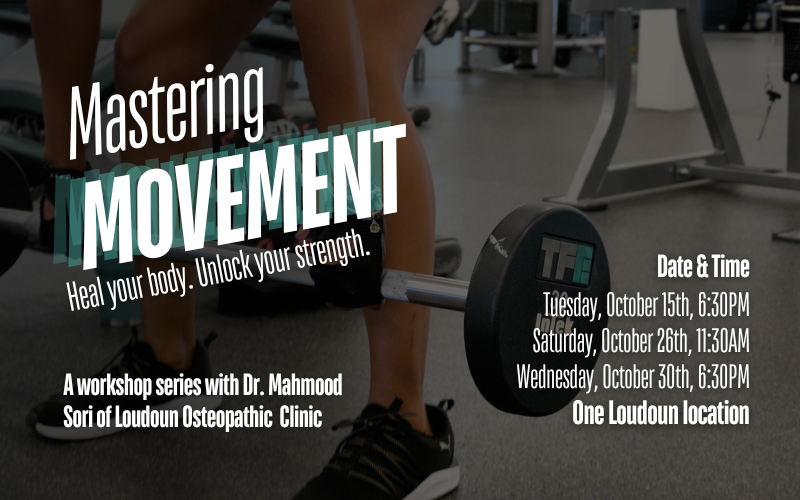 Mastering
MOVEMENT
Heal your body. Unlock your strength.

A workshop series with Dr. Mahmood Sori of Loudoun Osteopathic Clinic

TF

Date & Time
Tuesday, October 15th, 6:30PM
Saturday, October 26th, 11:30AM
Wednesday, October 30th, 6:30PM
One Loudoun location